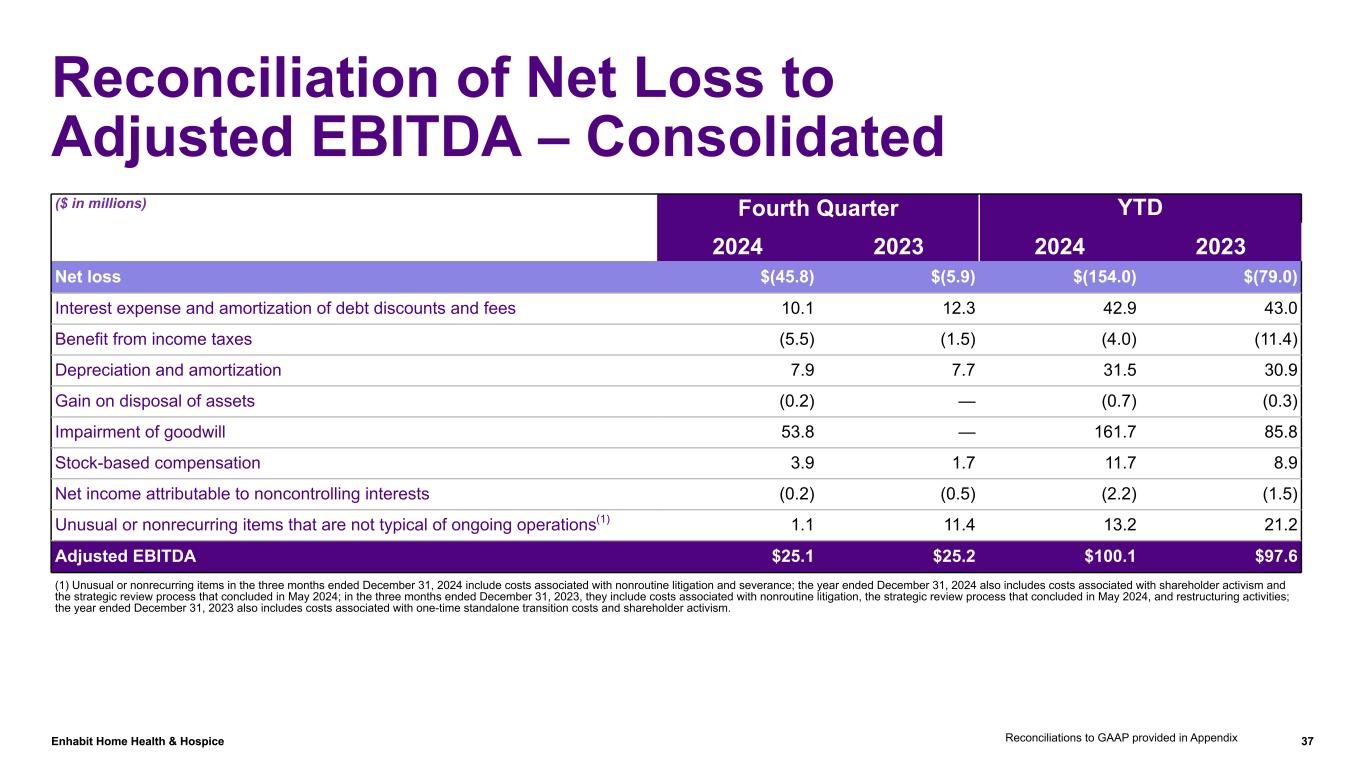 Reconciliation of Net Loss to Adjusted EBITDA – Consolidated

| ($ in millions) | Fourth Quarter 2024 | Fourth Quarter 2023 | YTD 2024 | YTD 2023 |
|---|---|---|---|---|
| Net loss | $(45.8) | $(5.9) | $(154.0) | $(79.0) |
| Interest expense and amortization of debt discounts and fees | 10.1 | 12.3 | 42.9 | 43.0 |
| Benefit from income taxes | (5.5) | (1.5) | (4.0) | (11.4) |
| Depreciation and amortization | 7.9 | 7.7 | 31.5 | 30.9 |
| Gain on disposal of assets | (0.2) | — | (0.7) | (0.3) |
| Impairment of goodwill | 53.8 | — | 161.7 | 85.8 |
| Stock-based compensation | 3.9 | 1.7 | 11.7 | 8.9 |
| Net income attributable to noncontrolling interests | (0.2) | (0.5) | (2.2) | (1.5) |
| Unusual or nonrecurring items that are not typical of ongoing operations$^{(1)}$ | 1.1 | 11.4 | 13.2 | 21.2 |
| Adjusted EBITDA | $25.1 | $25.2 | $100.1 | $97.6 |

(1) Unusual or nonrecurring items in the three months ended December 31, 2024 include costs associated with nonroutine litigation and severance; the year ended December 31, 2024 also includes costs associated with shareholder activism and the strategic review process that concluded in May 2024; in the three months ended December 31, 2023, they include costs associated with nonroutine litigation, the strategic review process that concluded in May 2024, and restructuring activities; the year ended December 31, 2023 also includes costs associated with one-time standalone transition costs and shareholder activism.

Enhabit Home Health & Hospice

Reconciliations to GAAP provided in Appendix

37